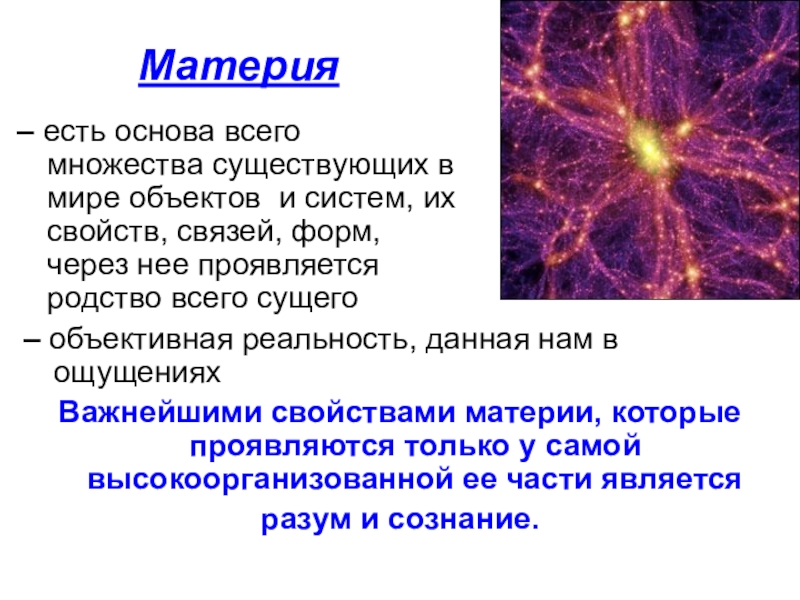 Материя

– есть основа всего множества существующих в мире объектов и систем, их свойств, связей, форм, через нее проявляется родство всего сущего

– объективная реальность, данная нам в ощущениях

Важнейшими свойствами материи, которые проявляются только у самой высокоорганизованной ее части является разум и сознание.